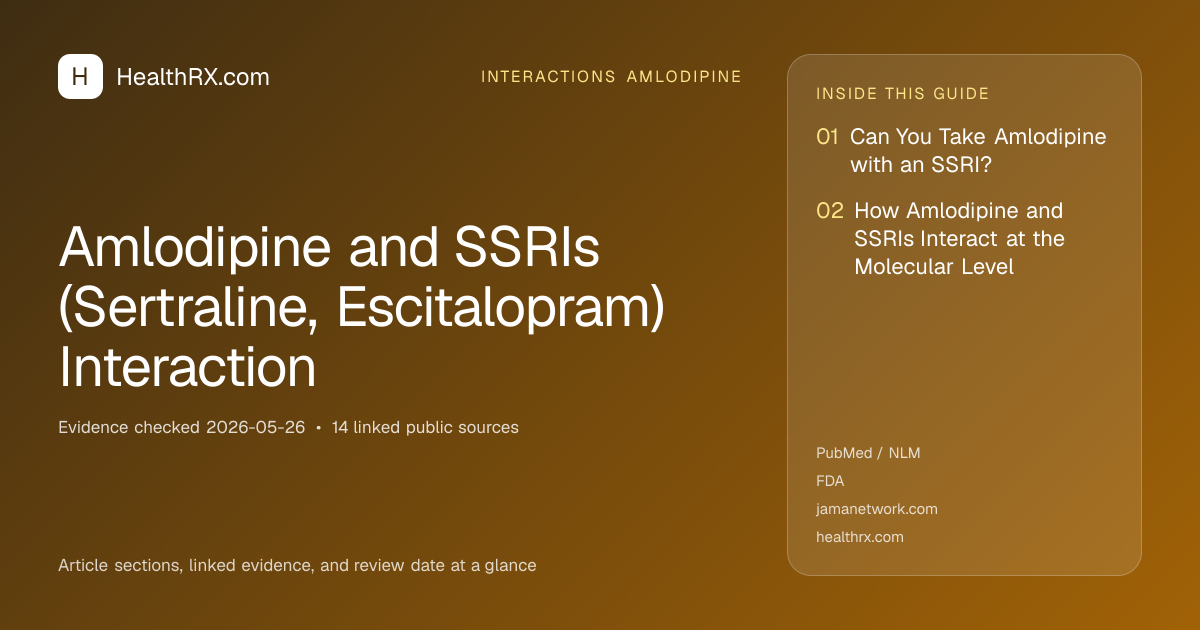 H HealthRX.com

INTERACTIONS AMLODIPINE

Amlodipine and SSRIs (Sertraline, Escitalopram) Interaction

Evidence checked 2026-05-26 • 14 linked public sources

Article sections, linked evidence, and review date at a glance

INSIDE THIS GUIDE

01 Can You Take Amlodipine with an SSRI?

02 How Amlodipine and SSRIs Interact at the Molecular Level

PubMed / NLM
FDA
jamanetwork.com
healthrx.com